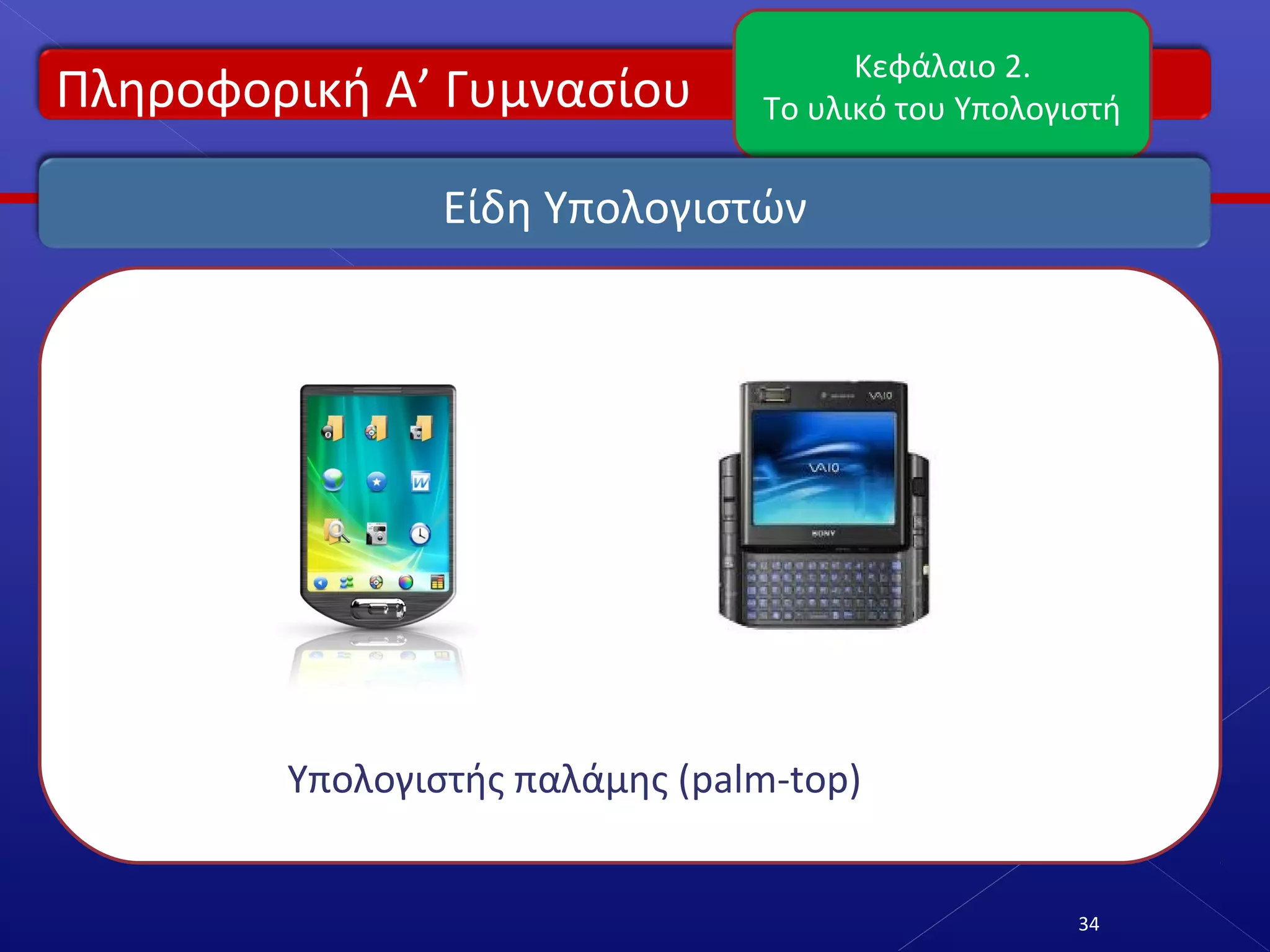 Πληροφορική Α’ Γυμνασίου

Κεφάλαιο 2.
Το υλικό του Υπολογιστή

Είδη Υπολογιστών

VAIO

VAIO

SONY

Υπολογιστής παλάμης (palm-top)

34